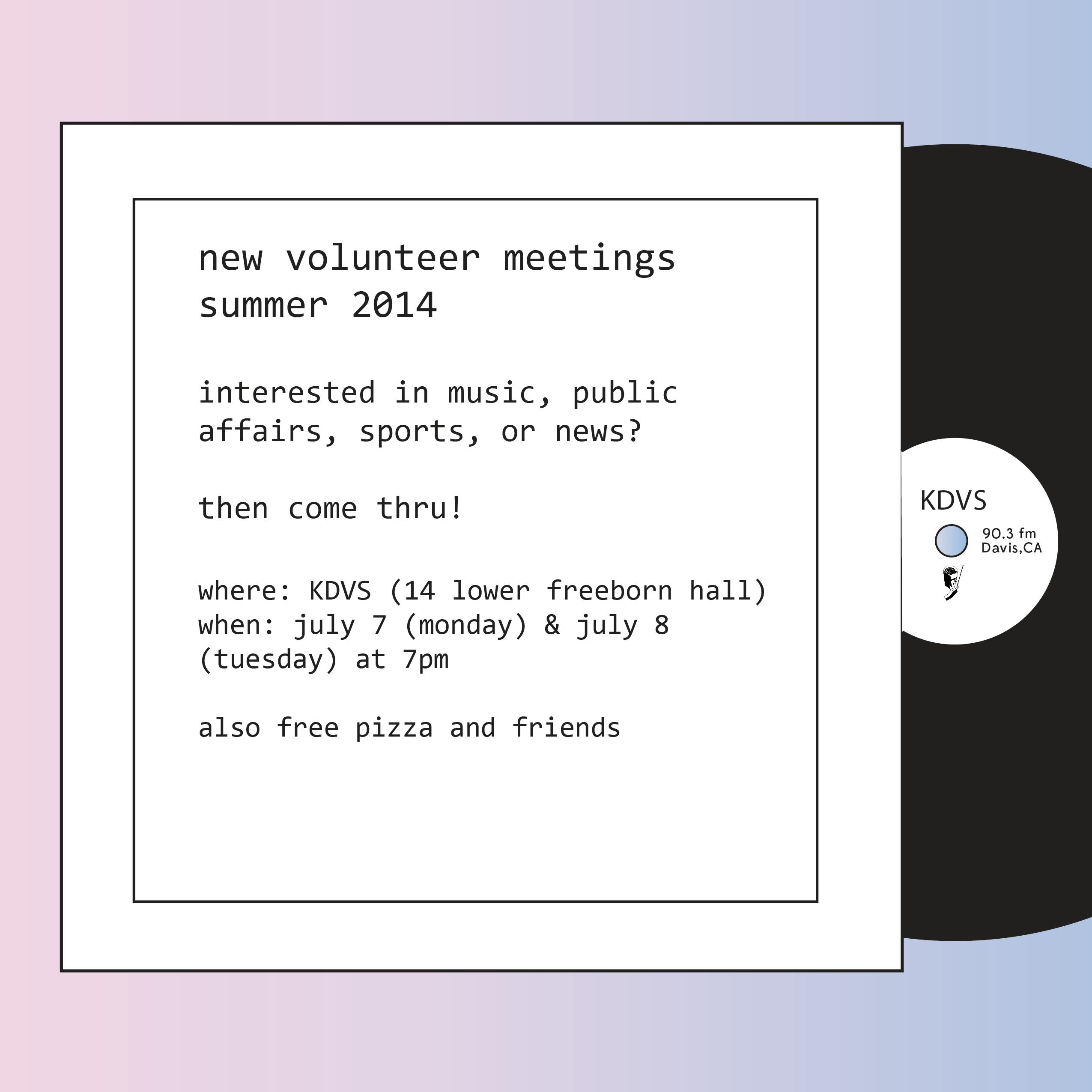 new volunteer meetings
summer 2014

interested in music, public affairs, sports, or news?

then come thru!

where: KDVS (14 lower freeborn hall)
when: july 7 (monday) & july 8 (tuesday) at 7pm

also free pizza and friends

KDVS

90.3 fm
Davis,CA